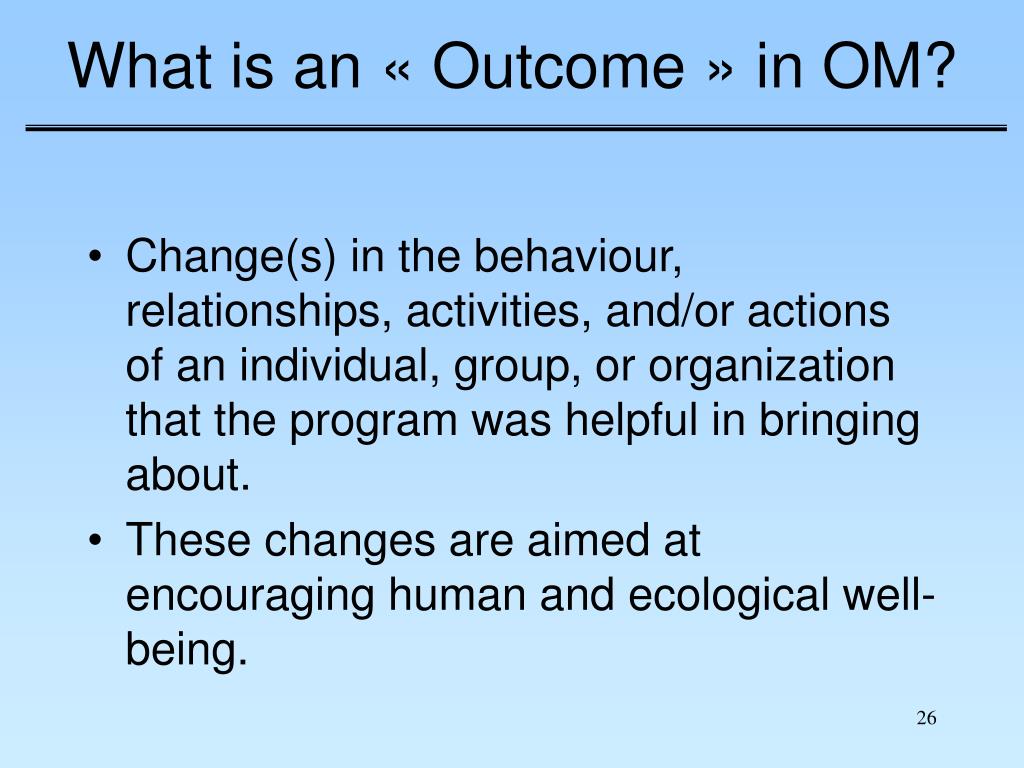 What is an « Outcome » in OM?

• Change(s) in the behaviour, relationships, activities, and/or actions of an individual, group, or organization that the program was helpful in bringing about.
• These changes are aimed at encouraging human and ecological well-being.

26